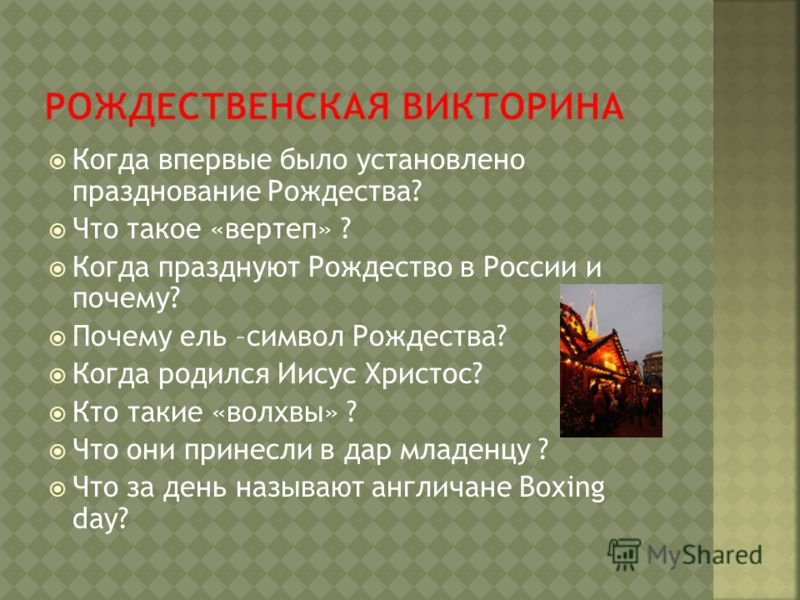 РОЖДЕСТВЕНСКАЯ ВИКТОРИНА

Когда впервые было установлено празднование Рождества?

Что такое «вертеп» ?

Когда празднуют Рождество в России и почему?

Почему ель –символ Рождества?

Когда родился Иисус Христос?

Кто такие «волхвы» ?

Что они принесли в дар младенцу ?

Что за день называют англичане Boxing day?

MyShared